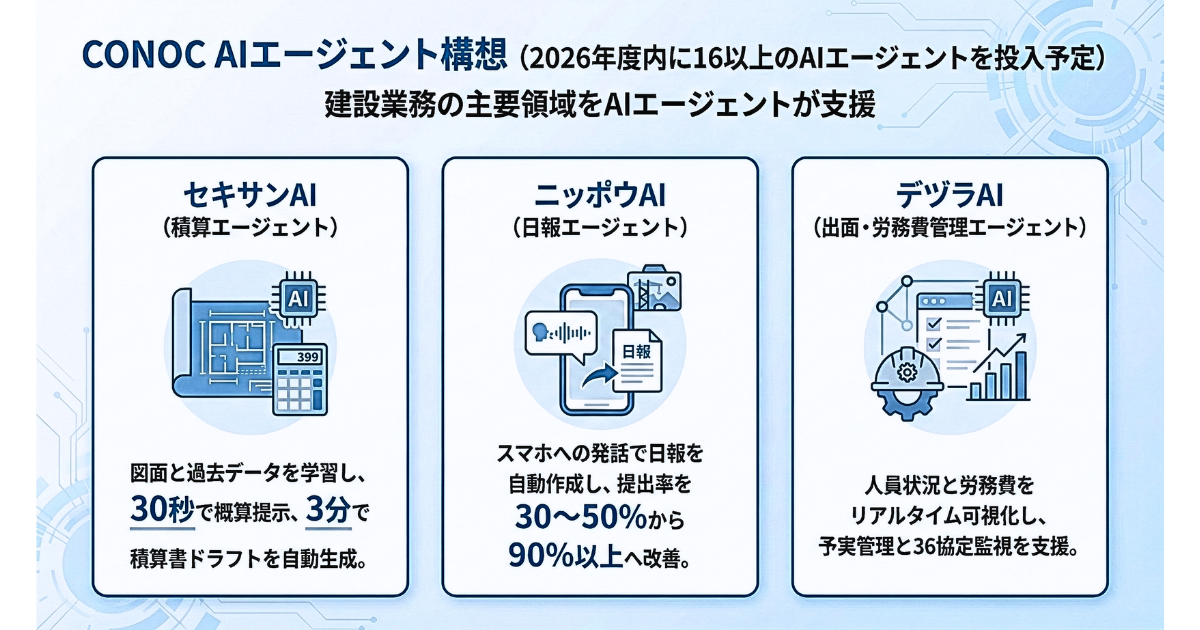 CONOC AIエージェント構想（2026年度内に16以上のAIエージェントを投入予定）
建設業務の主要領域をAIエージェントが支援

セキサンAI
（積算エージェント）

AI

399

図面と過去データを学習し、30秒で概算提示、3分で積算書ドラフトを自動生成。

ニッポウAI
（日報エージェント）

日報

スマホへの発話で日報を自動作成し、提出率を30〜50%から90%以上へ改善。

デヅラAI
（出面・労務費管理エージェント）

AI

人員状況と労務費をリアルタイム可視化し、予実管理と36協定監視を支援。